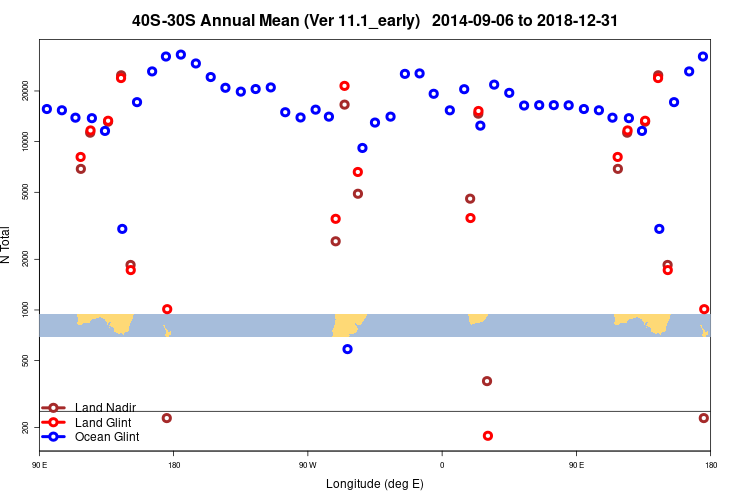 40S-30S Annual Mean (Ver 11.1_early)   2014-09-06 to 2018-12-31

N Total

20000
10000
5000
2000
1000
500
200

Land Nadir
Land Glint
Ocean Glint

90 E
180
90 W
0
90 E
180

Longitude (deg E)